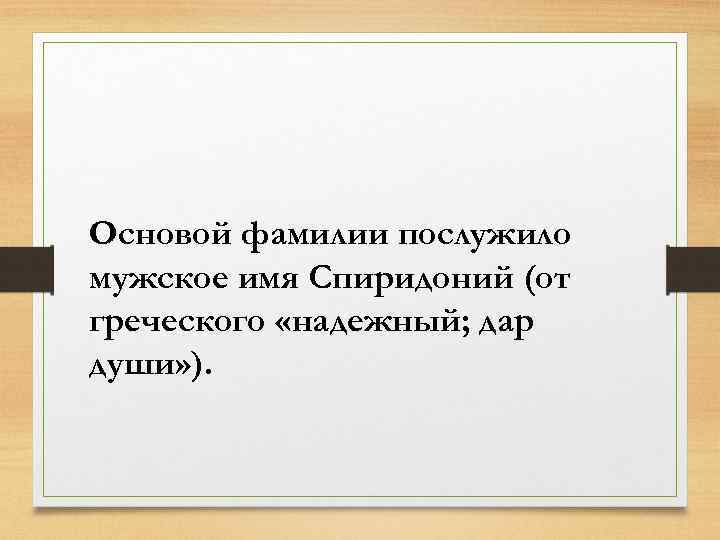 Основой фамилии послужило мужское имя Спиридоний (от греческого «надежный; дар души»).